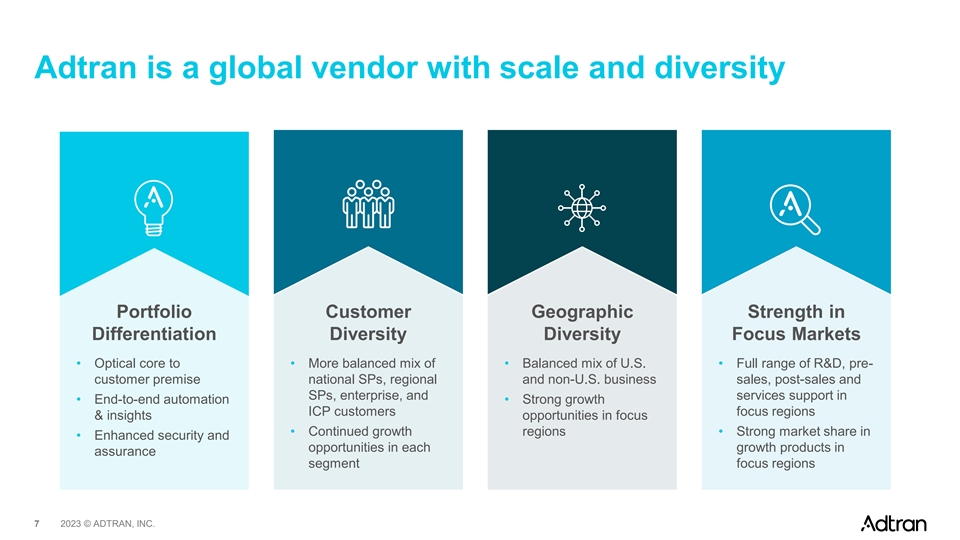 Adtran is a global vendor with scale and diversity

Portfolio Differentiation

• Optical core to customer premise
• End-to-end automation & insights
• Enhanced security and assurance

Customer Diversity

• More balanced mix of national SPs, regional SPs, enterprise, and ICP customers
• Continued growth opportunities in each segment

Geographic Diversity

• Balanced mix of U.S. and non-U.S. business
• Strong growth opportunities in focus regions

Strength in Focus Markets

• Full range of R&D, pre-sales, post-sales and services support in focus regions
• Strong market share in growth products in focus regions

7 2023 © ADTRAN, INC.

Adtran